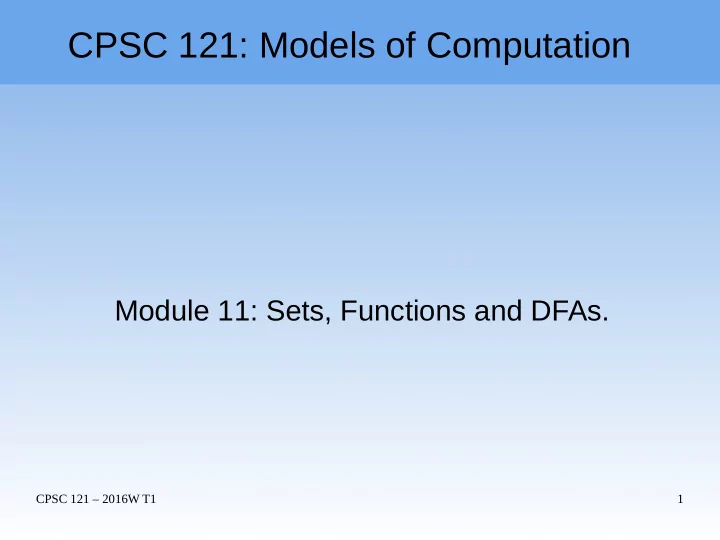 CPSC 121: Models of Computation

Module 11: Sets, Functions and DFAs.

CPSC 121 – 2016W T1

1